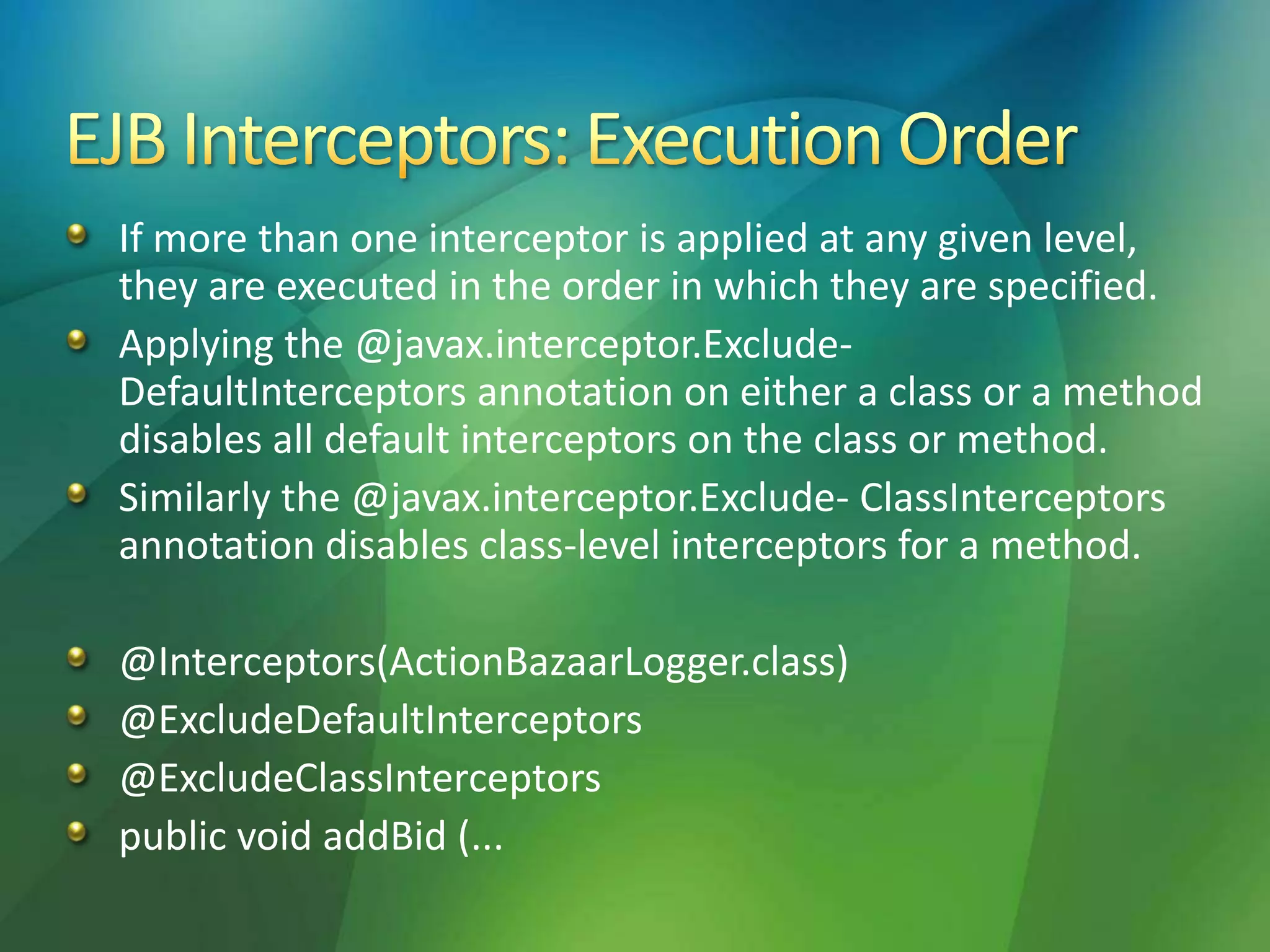 EJB Interceptors: Execution Order

If more than one interceptor is applied at any given level, they are executed in the order in which they are specified.

Applying the @javax.interceptor.Exclude-DefaultInterceptors annotation on either a class or a method disables all default interceptors on the class or method.

Similarly the @javax.interceptor.Exclude- ClassInterceptors annotation disables class-level interceptors for a method.

@Interceptors(ActionBazaarLogger.class)

@ExcludeDefaultInterceptors

@ExcludeClassInterceptors

public void addBid (...